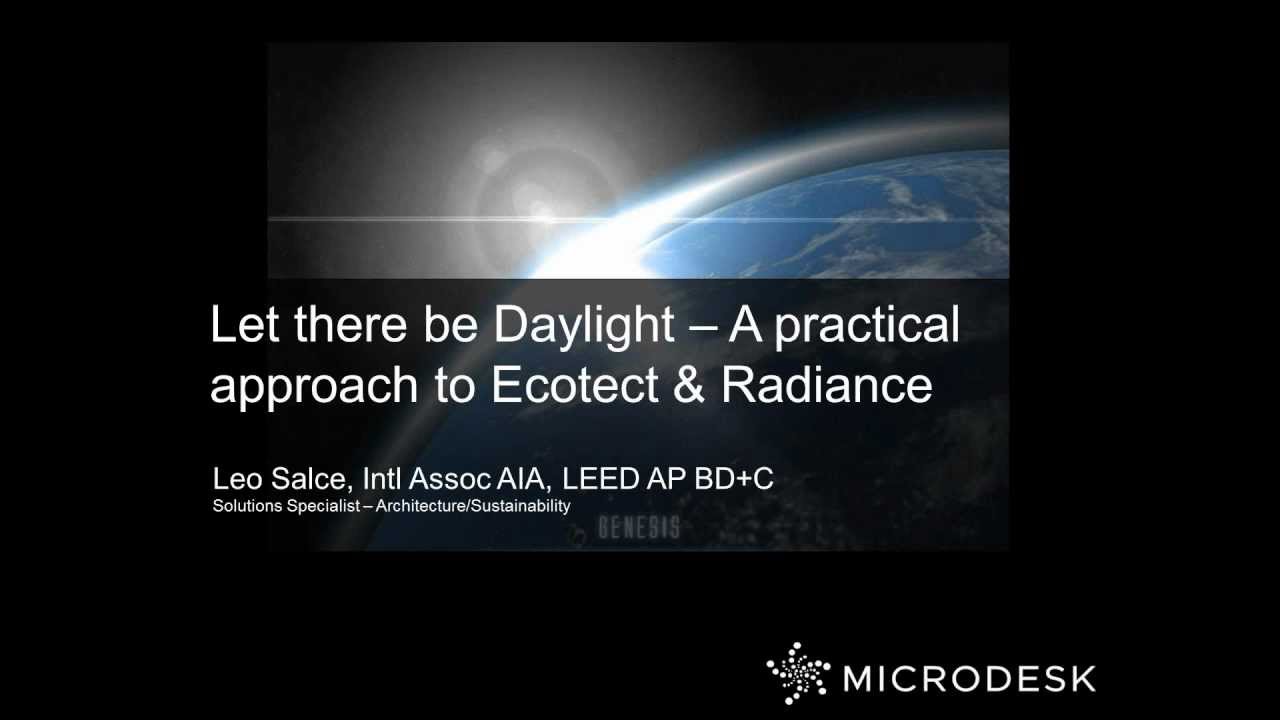 Let there be Daylight – A practical approach to Ecotect & Radiance

Leo Salce, Intl Assoc AIA, LEED AP BD+C
Solutions Specialist – Architecture/Sustainability

GENESIS

MICRODESK